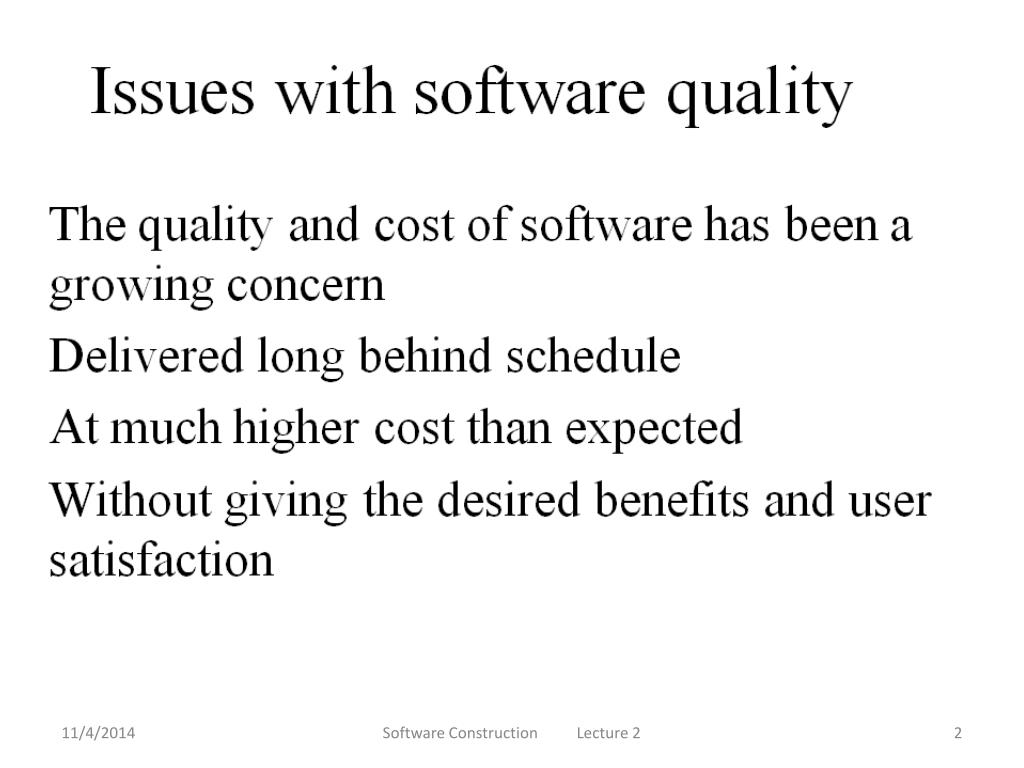 Issues with software quality

The quality and cost of software has been a growing concern

Delivered long behind schedule

At much higher cost than expected

Without giving the desired benefits and user satisfaction

11/4/2014 Software Construction Lecture 2 2